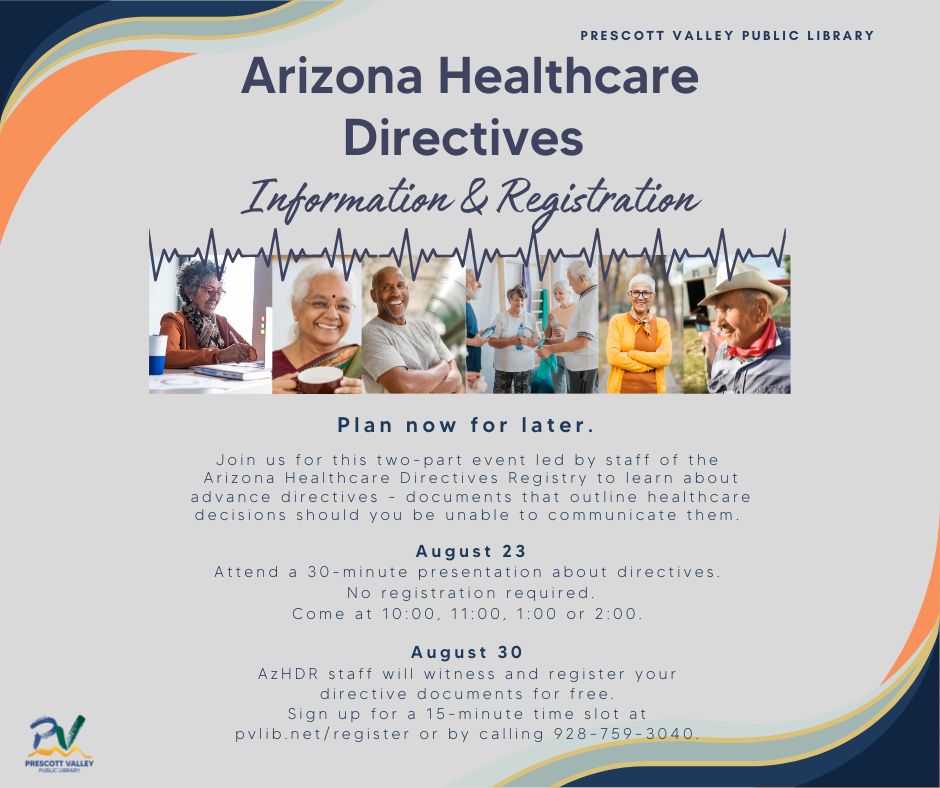 PRESCOTT VALLEY PUBLIC LIBRARY

Arizona Healthcare Directives

Information & Registration

Plan now for later.

Join us for this two-part event led by staff of the Arizona Healthcare Directives Registry to learn about advance directives - documents that outline healthcare decisions should you be unable to communicate them.

August 23
Attend a 30-minute presentation about directives.
No registration required.
Come at 10:00, 11:00, 1:00 or 2:00.

August 30
AzHDR staff will witness and register your directive documents for free.
Sign up for a 15-minute time slot at pvlib.net/register or by calling 928-759-3040.

PV
PRESCOTT VALLEY
PUBLIC LIBRARY